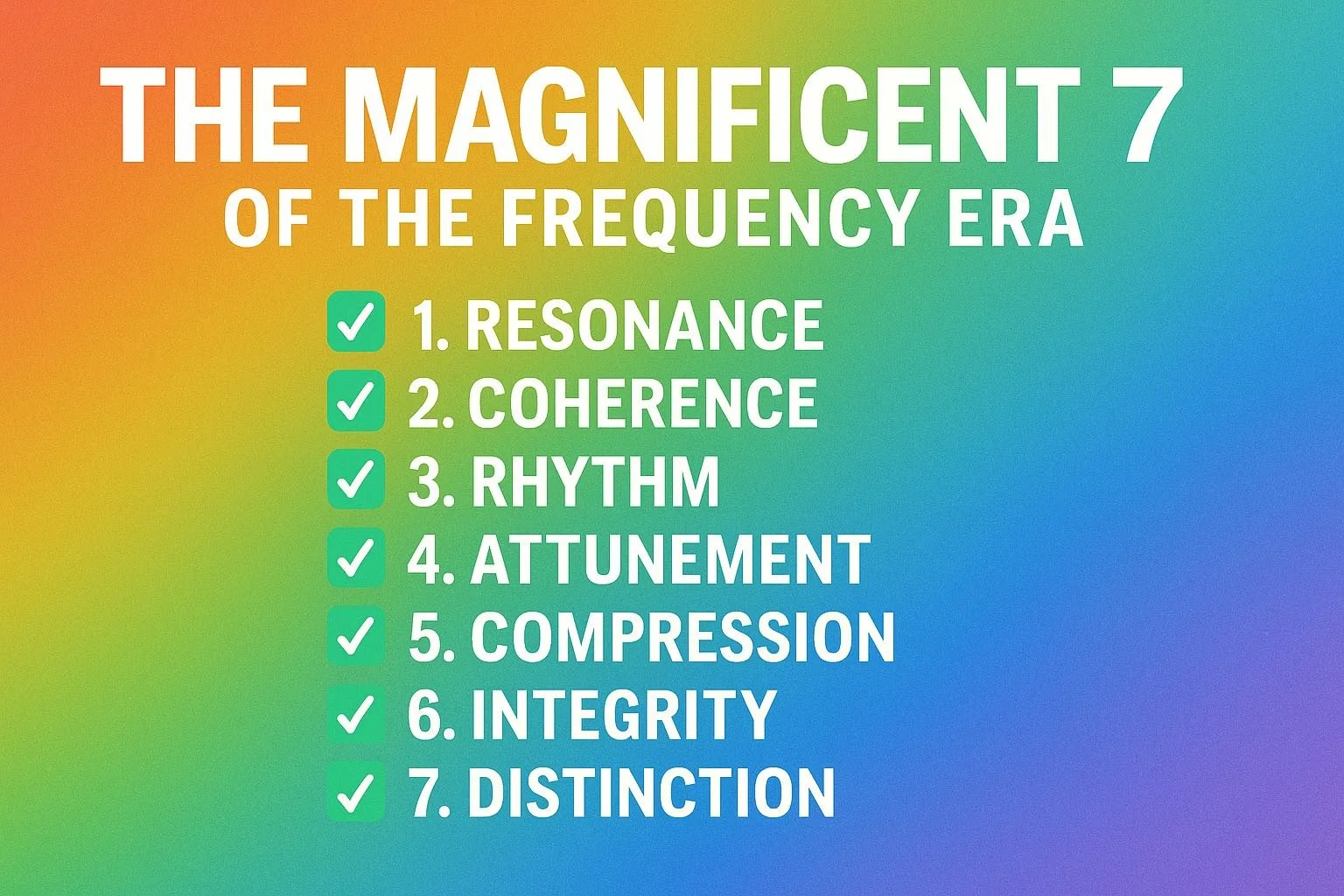 THE MAGNIFICENT 7
OF THE FREQUENCY ERA

✓ 1. RESONANCE
✓ 2. COHERENCE
✓ 3. RHYTHM
✓ 4. ATTUNEMENT
✓ 5. COMPRESSION
✓ 6. INTEGRITY
✓ 7. DISTINCTION